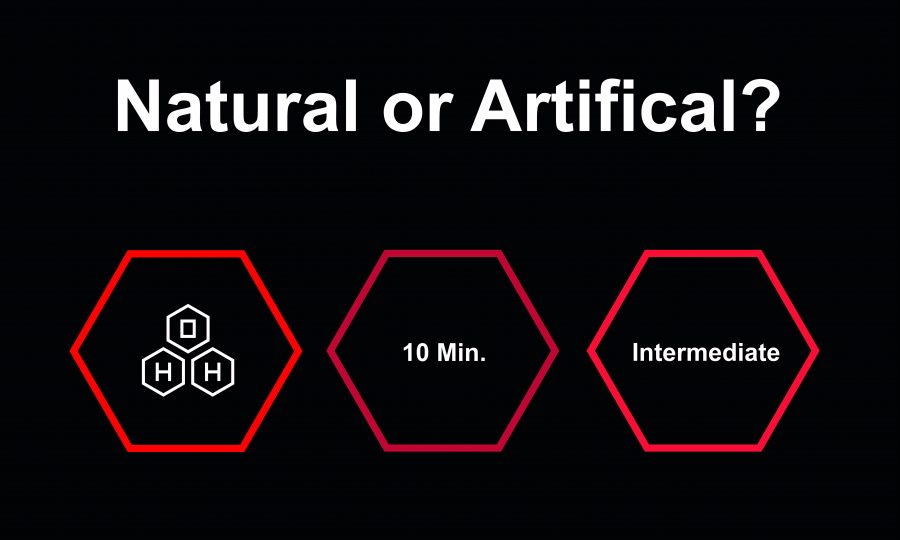 Natural or Artifical?

O
H H

10 Min.

Intermediate